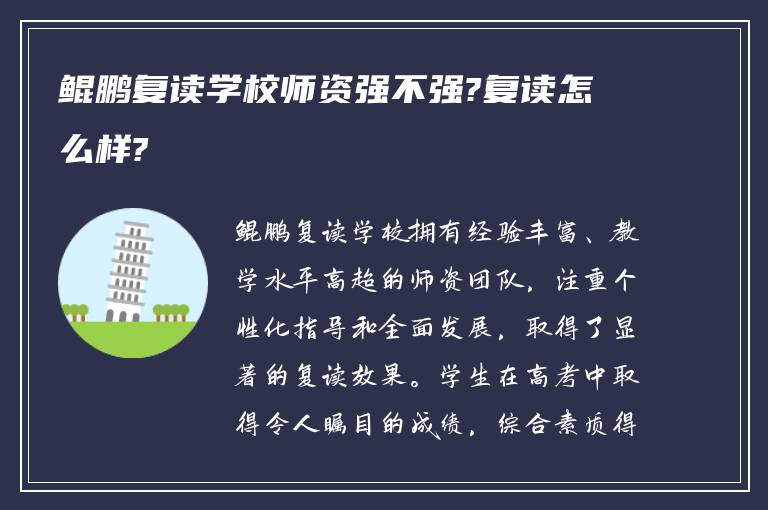 鲲鹏复读学校师资强不强?复读怎么样?

鲲鹏复读学校拥有经验丰富、教学水平高超的师资团队，注重个性化指导和全面发展，取得了显著的复读效果。学生在高考中取得令人瞩目的成绩，综合素质得